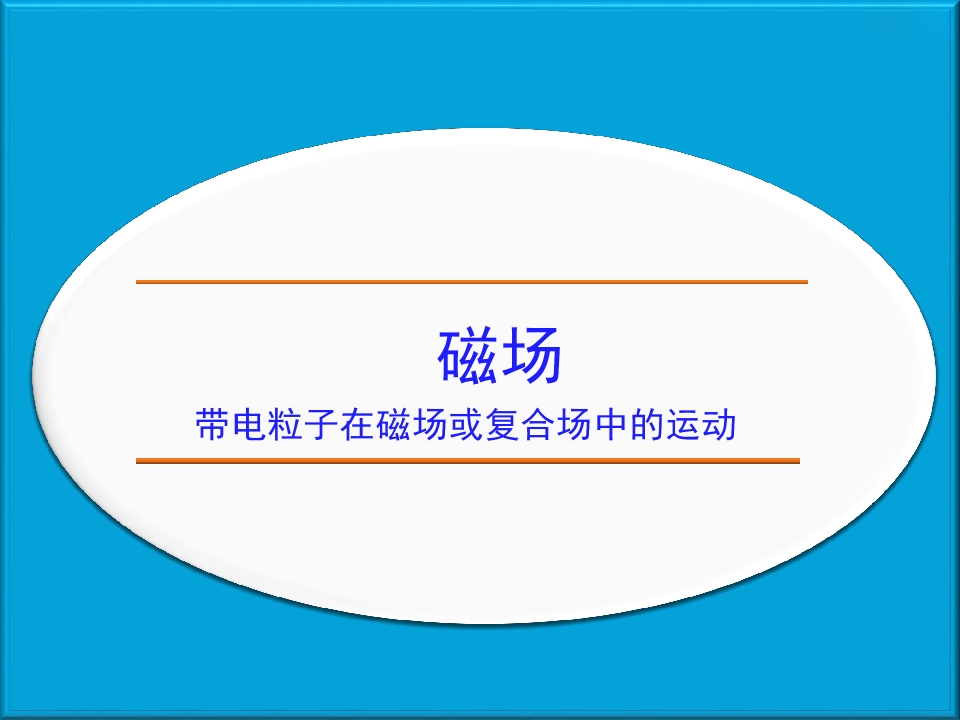 磁场

带电粒子在磁场或复合场中的运动